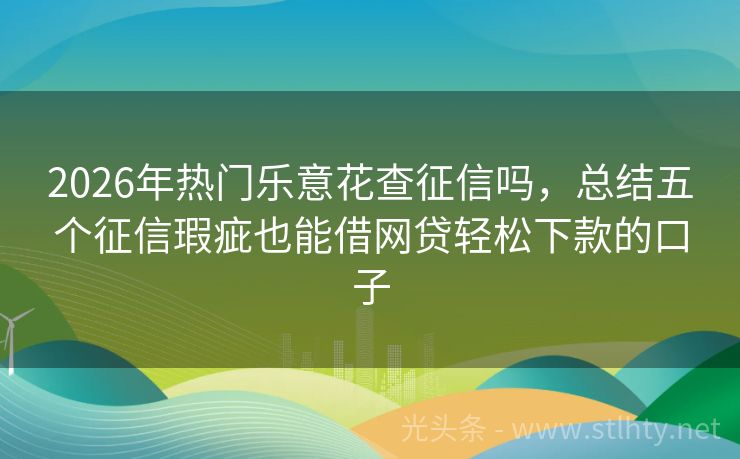 2026年热门乐意花查征信吗，总结五个征信瑕疵也能借网贷轻松下款的口子

光头条 - www.stlhty.net